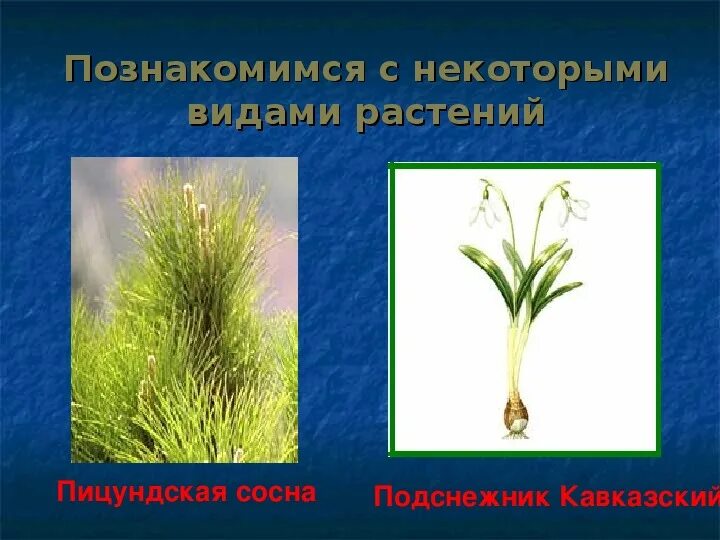 Познакомимся с некоторыми видами растений

Пицундская сосна

Подснежник Кавказский